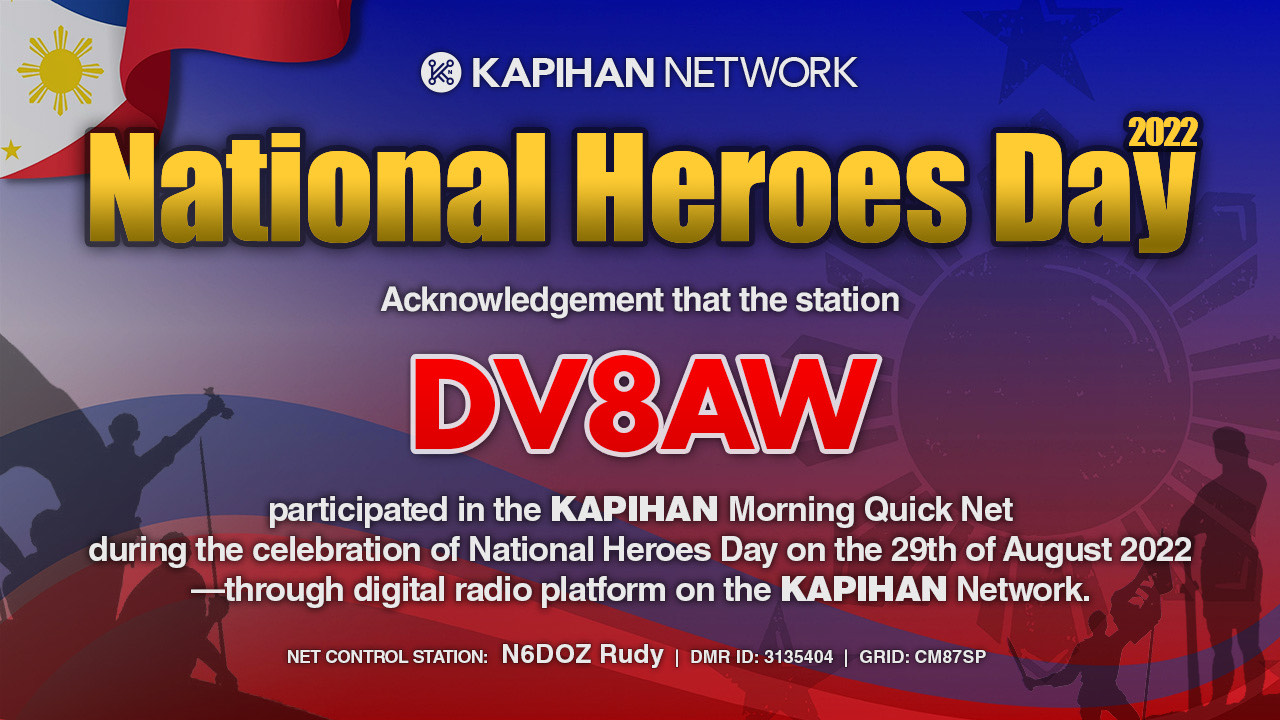 KAPIHAN NETWORK

National Heroes Day 2022

Acknowledgement that the station

DV8AW

participated in the KAPIHAN Morning Quick Net during the celebration of National Heroes Day on the 29th of August 2022 —through digital radio platform on the KAPIHAN Network.

NET CONTROL STATION: N6DOZ Rudy | DMR ID: 3135404 | GRID: CM87SP